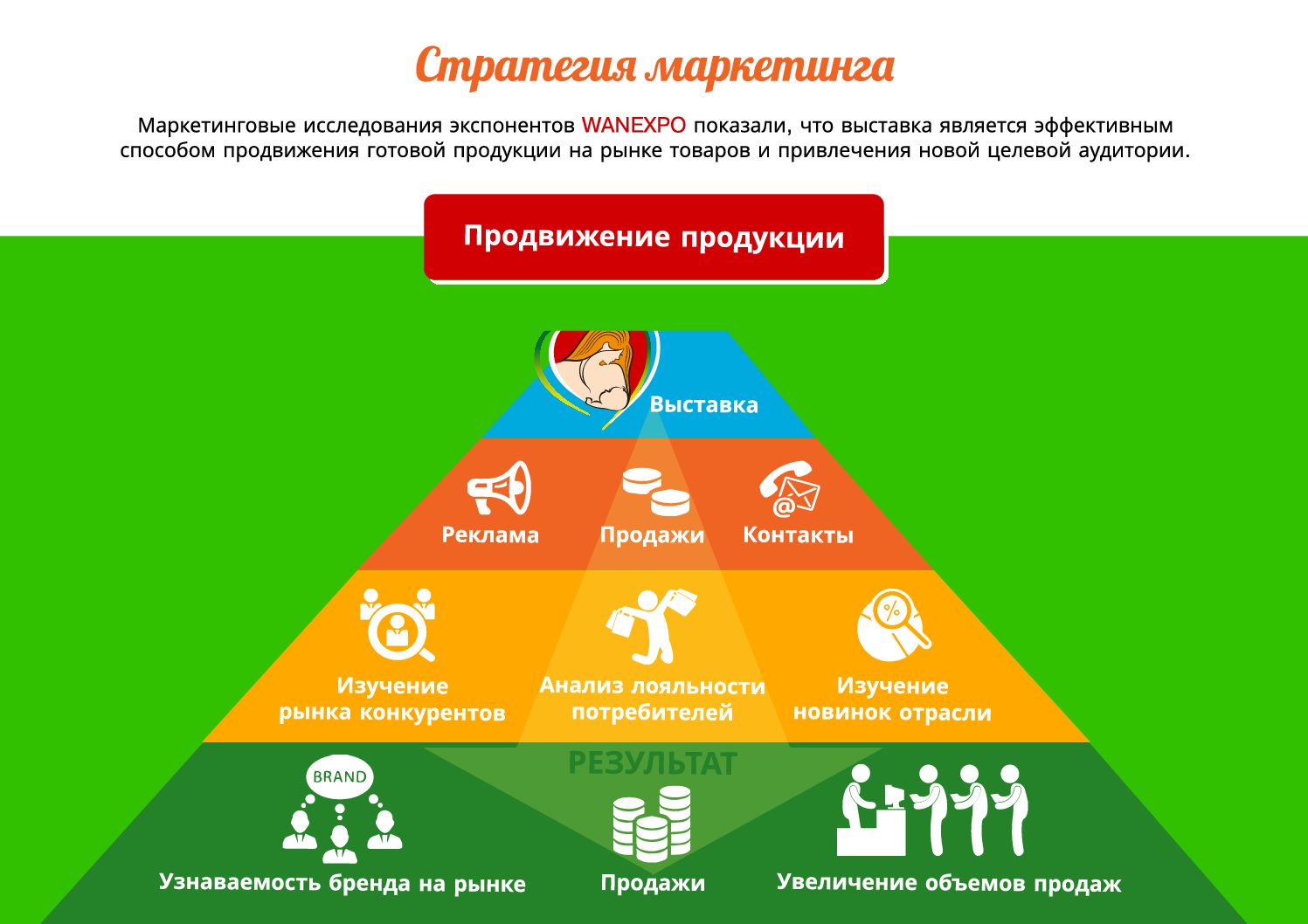 Стратегия маркетинга

Маркетинговые исследования экспонентов WANEXPO показали, что выставка является эффективным способом продвижения готовой продукции на рынке товаров и привлечения новой целевой аудитории.

Продвижение продукции

Выставка

Реклама

Продажи

Контакты

Изучение рынка конкурентов

Анализ лояльности потребителей

Изучение новинок отрасли

РЕЗУЛЬТАТ

BRAND

Узнаваемость бренда на рынке

Продажи

Увеличение объемов продаж